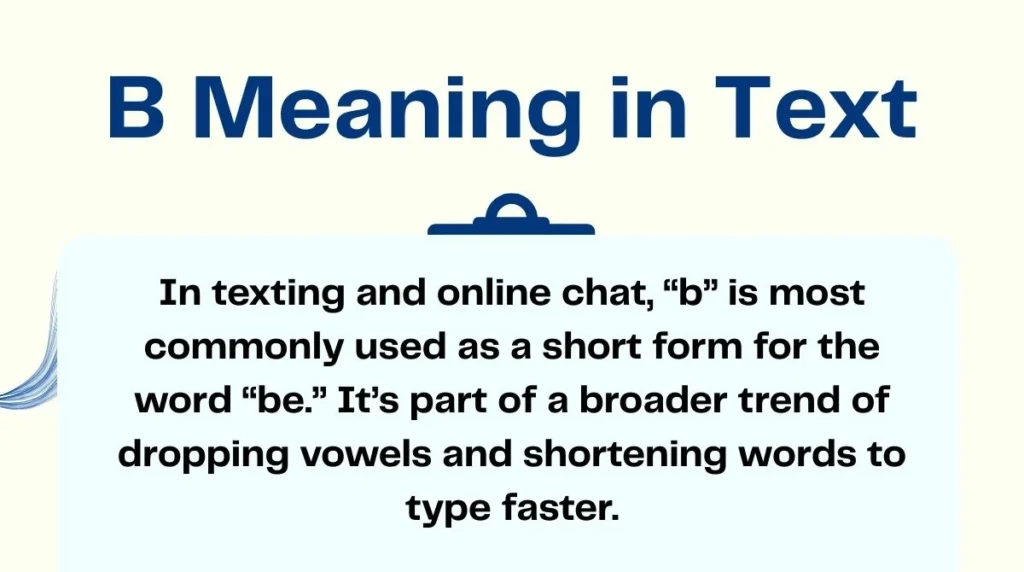 B Meaning in Text

In texting and online chat, “b” is most commonly used as a short form for the word “be.” It’s part of a broader trend of dropping vowels and shortening words to type faster.